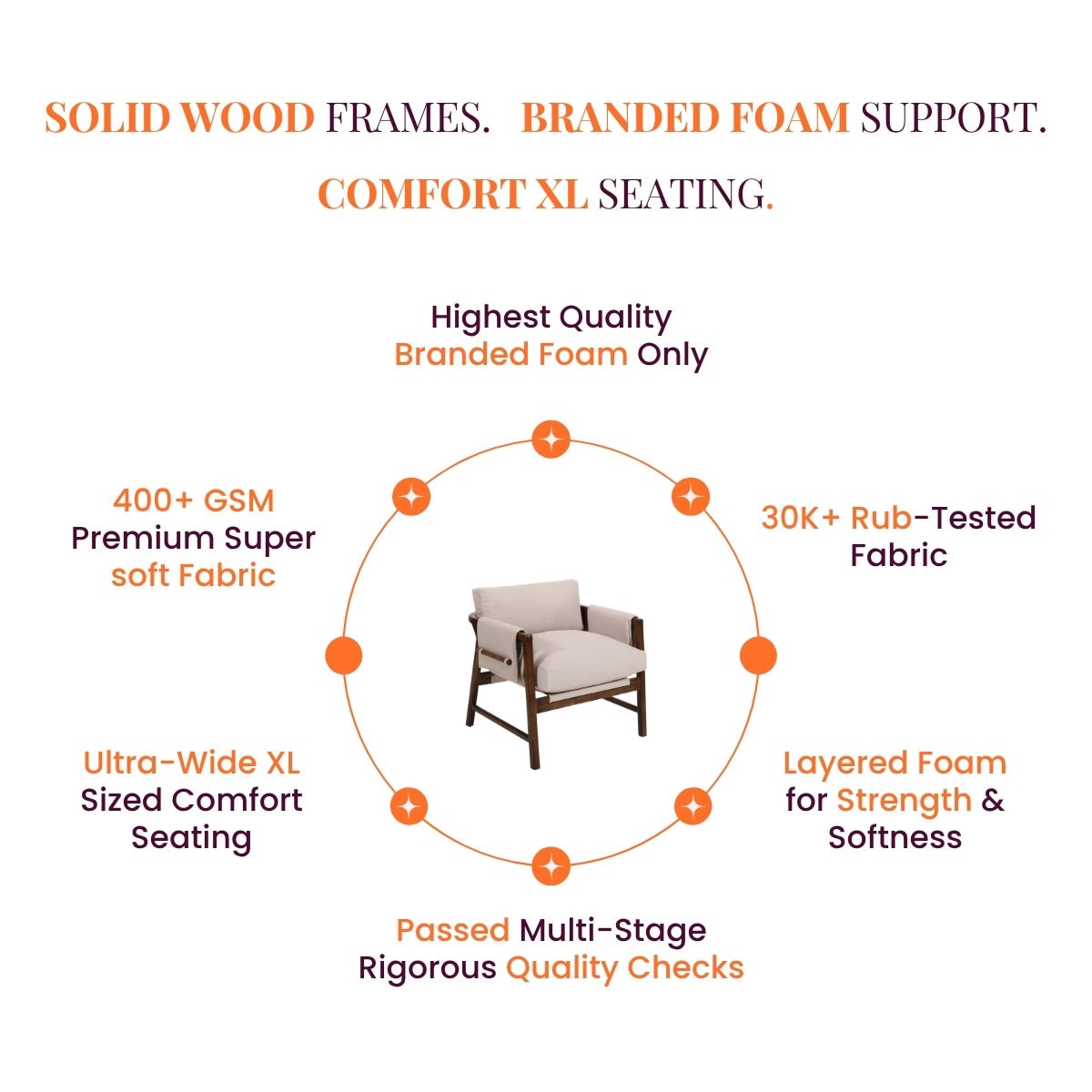 SOLID WOOD FRAMES. BRANDED FOAM SUPPORT.

COMFORT XL SEATING.

Highest Quality
Branded Foam Only

400+ GSM
Premium Super
soft Fabric

30K+ Rub-Tested
Fabric

Ultra-Wide XL
Sized Comfort
Seating

Layered Foam
for Strength &
Softness

Passed Multi-Stage
Rigorous Quality Checks